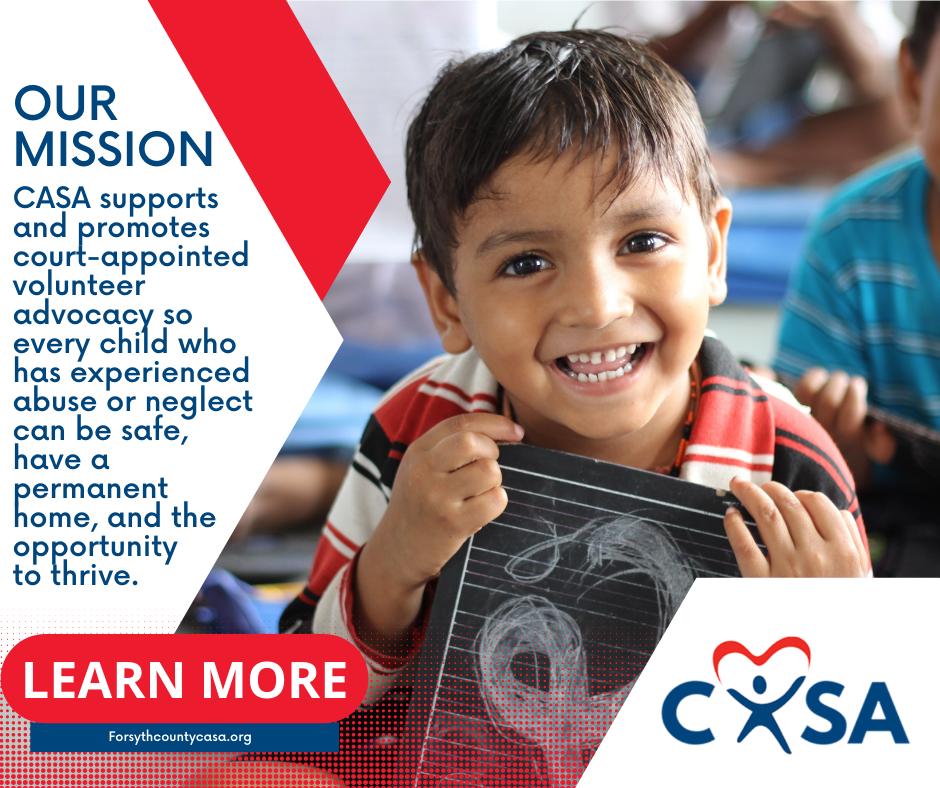 OUR MISSION

CASA supports and promotes court-appointed volunteer advocacy so every child who has experienced abuse or neglect can be safe, have a permanent home, and the opportunity to thrive.

LEARN MORE

Forsythcountycasa.org

CASA